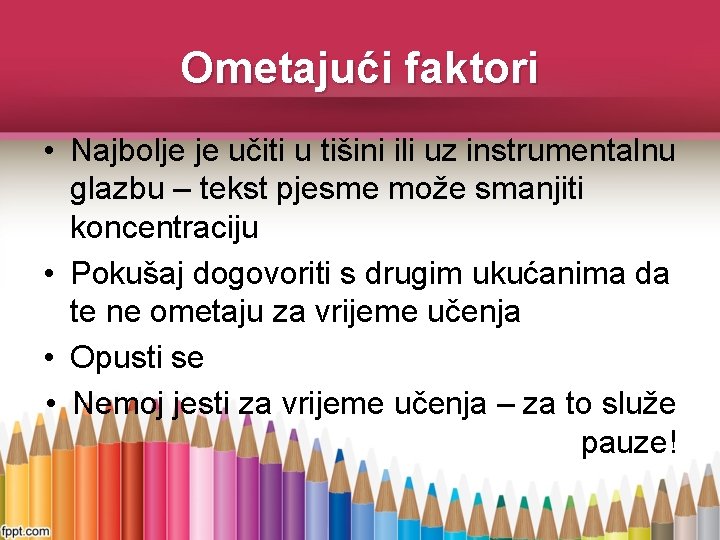 Ometajući faktori

• Najbolje je učiti u tišini ili uz instrumentalnu glazbu – tekst pjesme može smanjiti koncentraciju
• Pokušaj dogovoriti s drugim ukućanima da te ne ometaju za vrijeme učenja
• Opusti se
• Nemoj jesti za vrijeme učenja – za to služe pauze!

fppt.com